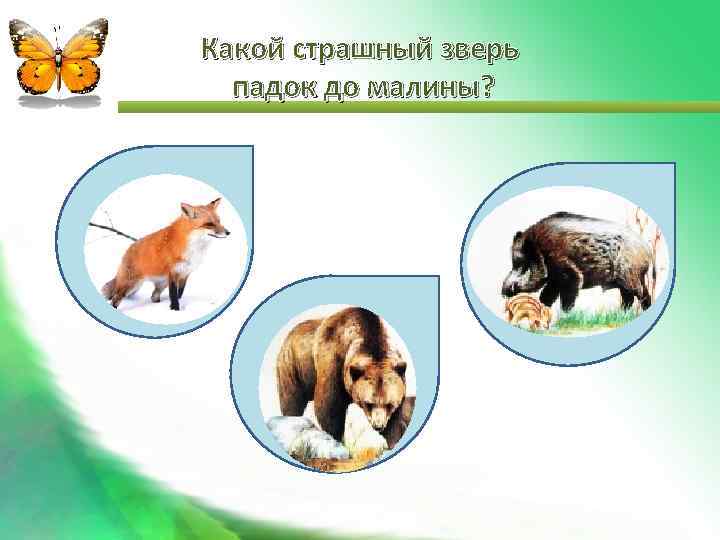 Какой страшный зверь падок до малины?